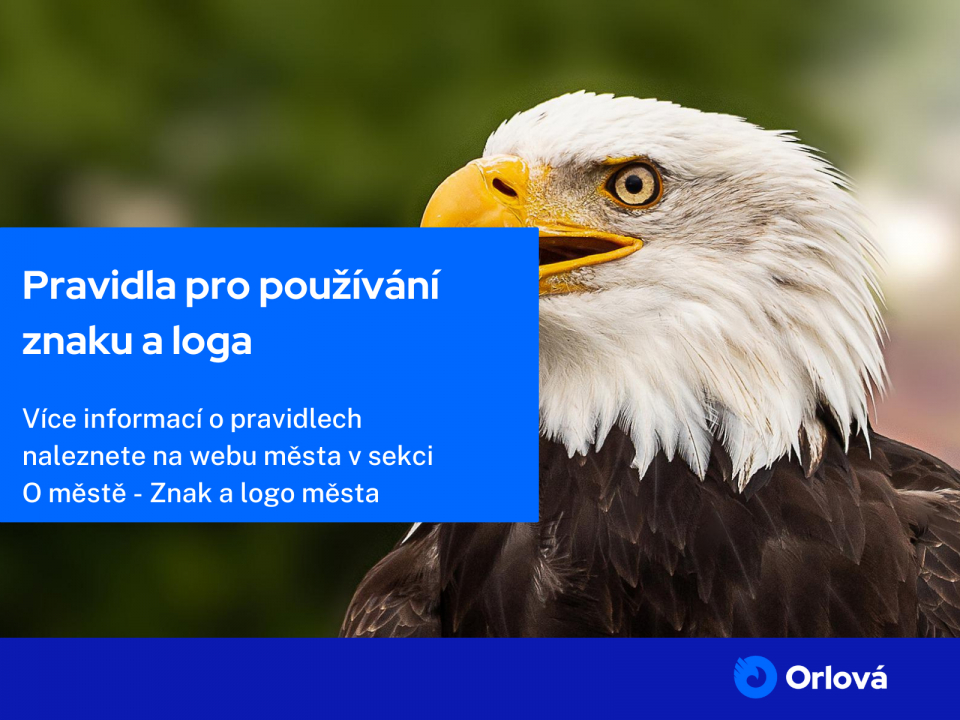 Pravidla pro používání znaku a loga

Více informací o pravidlech naleznete na webu města v sekci O městě - Znak a logo města

Orlová